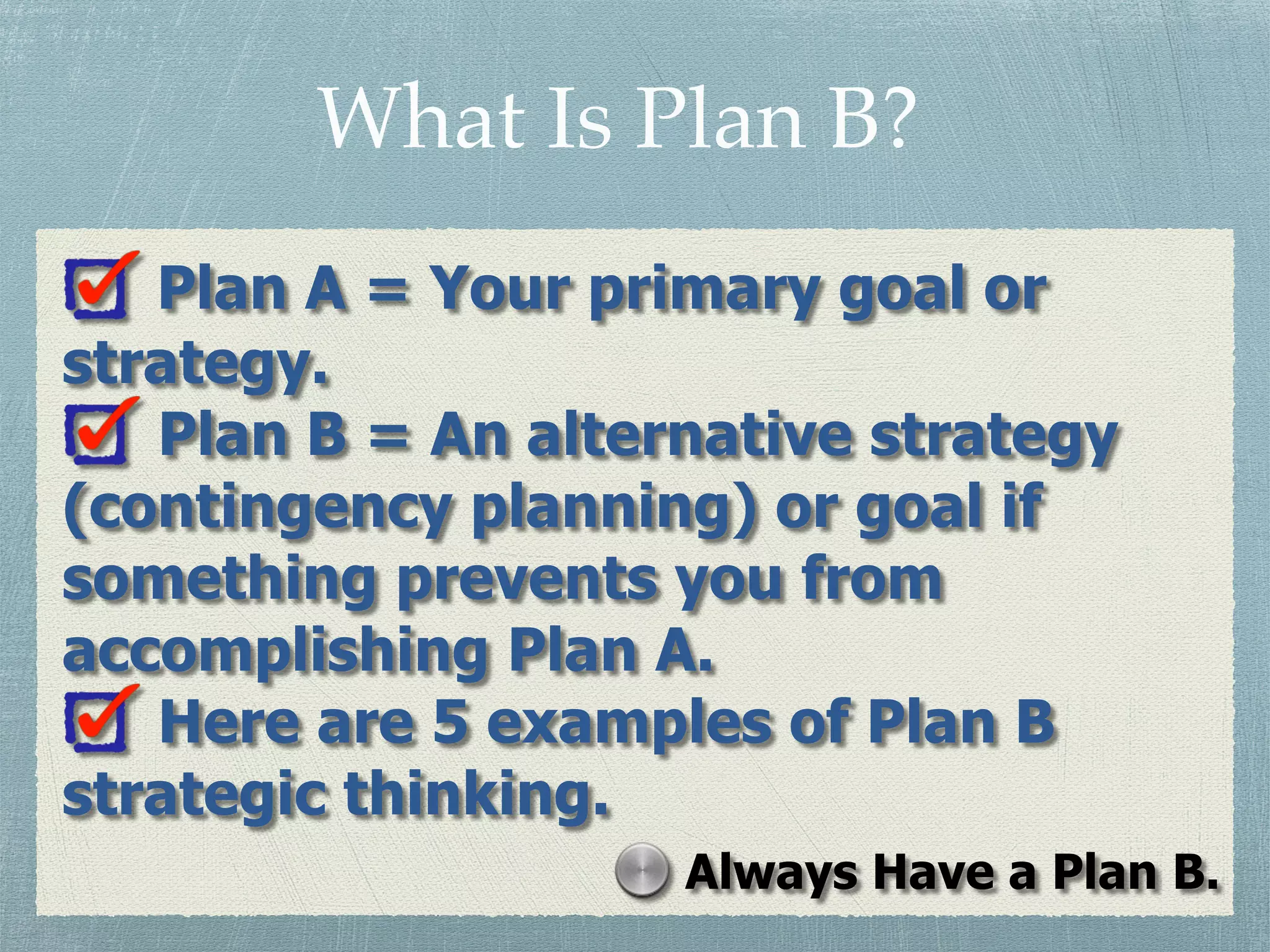 What Is Plan B?

Plan A = Your primary goal or strategy.

Plan B = An alternative strategy (contingency planning) or goal if something prevents you from accomplishing Plan A.

Here are 5 examples of Plan B strategic thinking.

Always Have a Plan B.